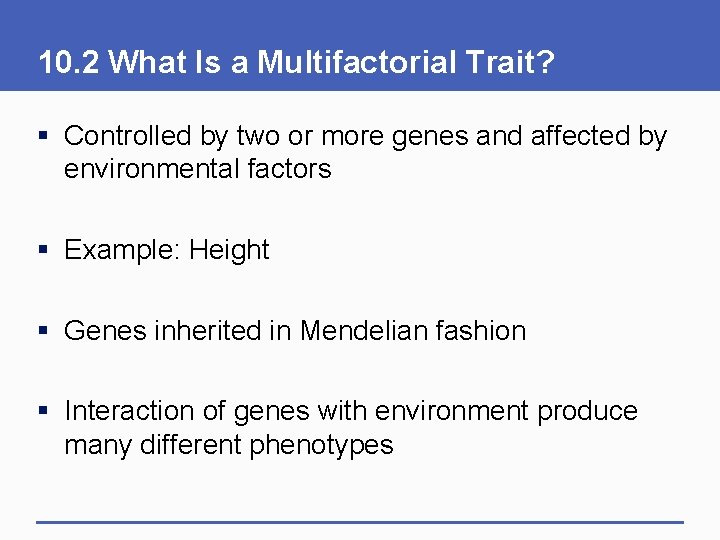 10.2 What Is a Multifactorial Trait?

▪ Controlled by two or more genes and affected by environmental factors

▪ Example: Height

▪ Genes inherited in Mendelian fashion

▪ Interaction of genes with environment produce many different phenotypes